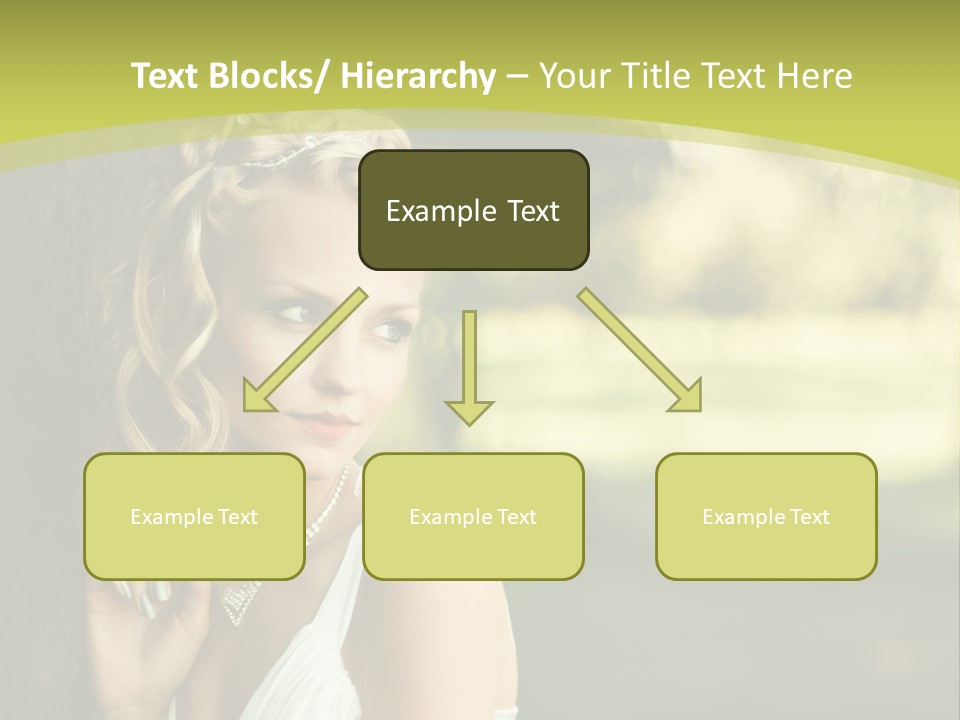 Text Blocks/ Hierarchy – Your Title Text Here

Example Text

Example Text

Example Text

Example Text